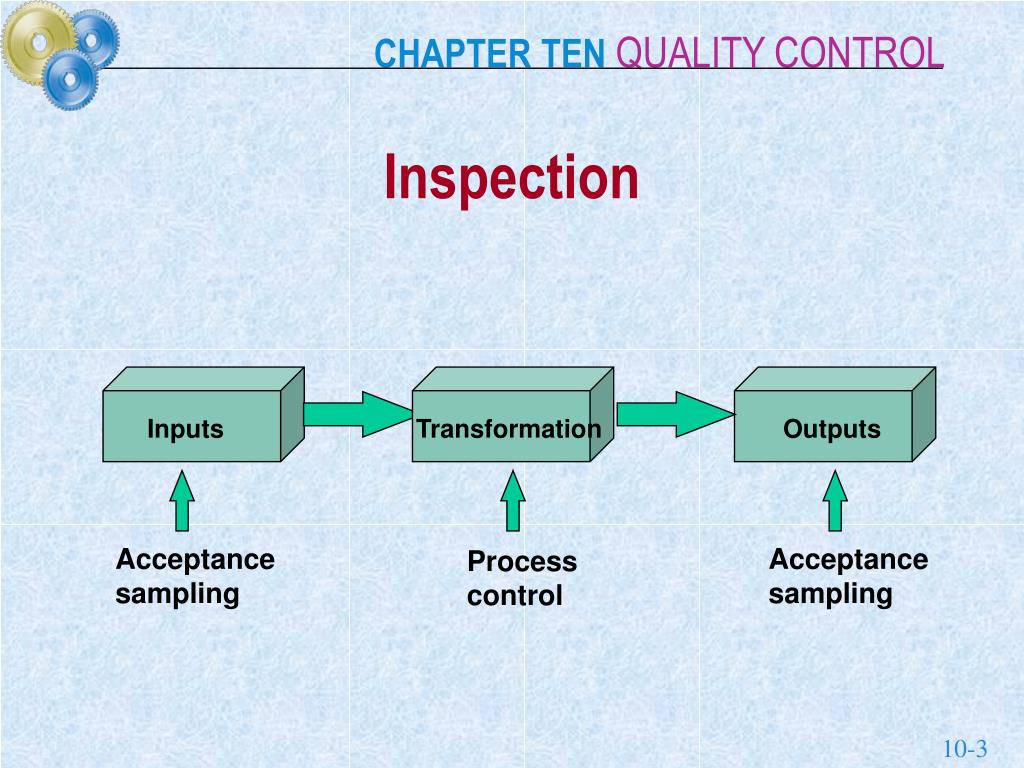 CHAPTER TEN QUALITY CONTROL

Inspection

Inputs

Transformation

Outputs

Acceptance sampling

Process control

Acceptance sampling

10-3